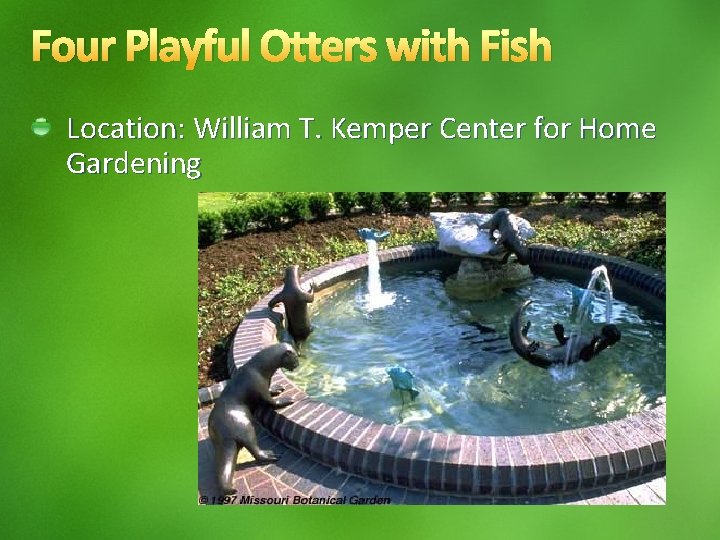 Four Playful Otters with Fish

Location: William T. Kemper Center for Home Gardening

© 1997 Missouri Botanical Garden